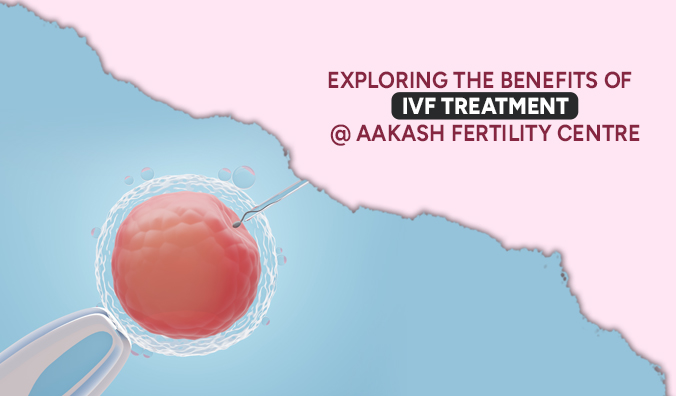 EXPLORING THE BENEFITS OF
IVF TREATMENT
@ AAKASH FERTILITY CENTRE